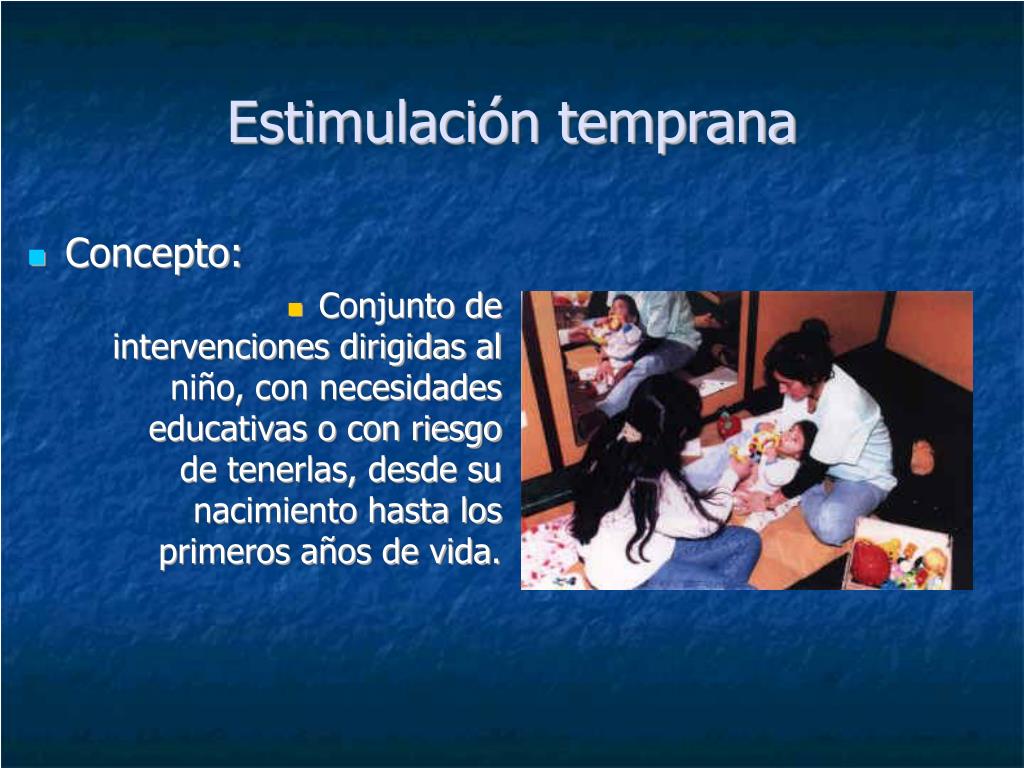 Estimulación temprana

Concepto:

Conjunto de intervenciones dirigidas al niño, con necesidades educativas o con riesgo de tenerlas, desde su nacimiento hasta los primeros años de vida.